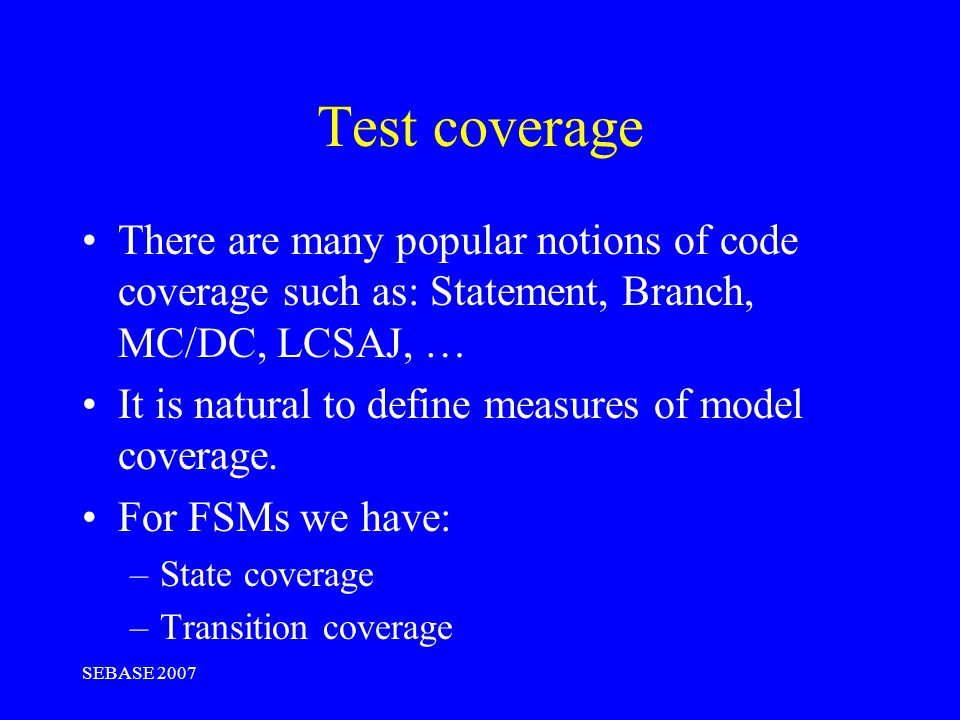 Test coverage

• There are many popular notions of code coverage such as: Statement, Branch, MC/DC, LCSAJ, …

• It is natural to define measures of model coverage.

• For FSMs we have:
– State coverage
– Transition coverage

SEBASE 2007